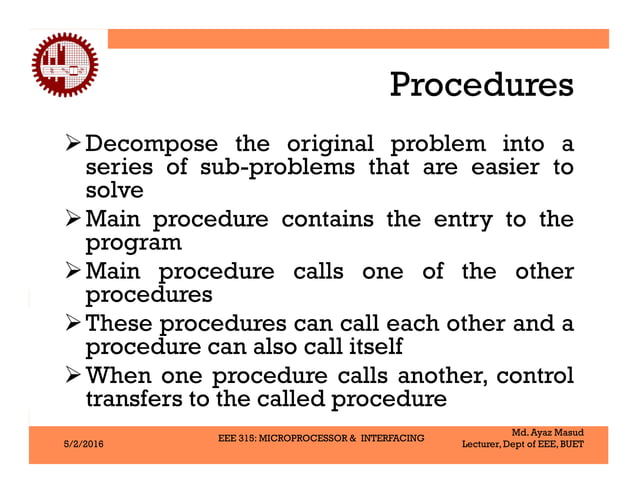 Procedures

➢ Decompose the original problem into a series of sub-problems that are easier to solve

➢ Main procedure contains the entry to the program

➢ Main procedure calls one of the other procedures

➢ These procedures can call each other and a procedure can also call itself

➢ When one procedure calls another, control transfers to the called procedure

5/2/2016

EEE 315: MICROPROCESSOR & INTERFACING

Md. Ayaz Masud
Lecturer, Dept of EEE, BUET